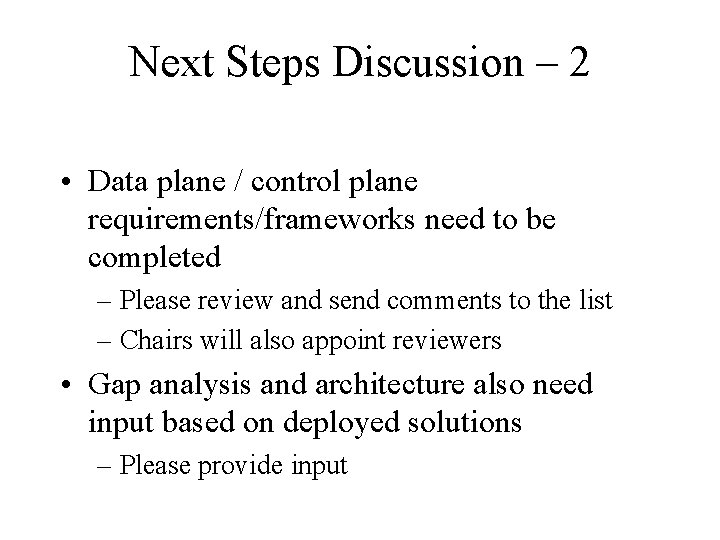 Next Steps Discussion – 2

• Data plane / control plane requirements/frameworks need to be completed
– Please review and send comments to the list
– Chairs will also appoint reviewers

• Gap analysis and architecture also need input based on deployed solutions
– Please provide input